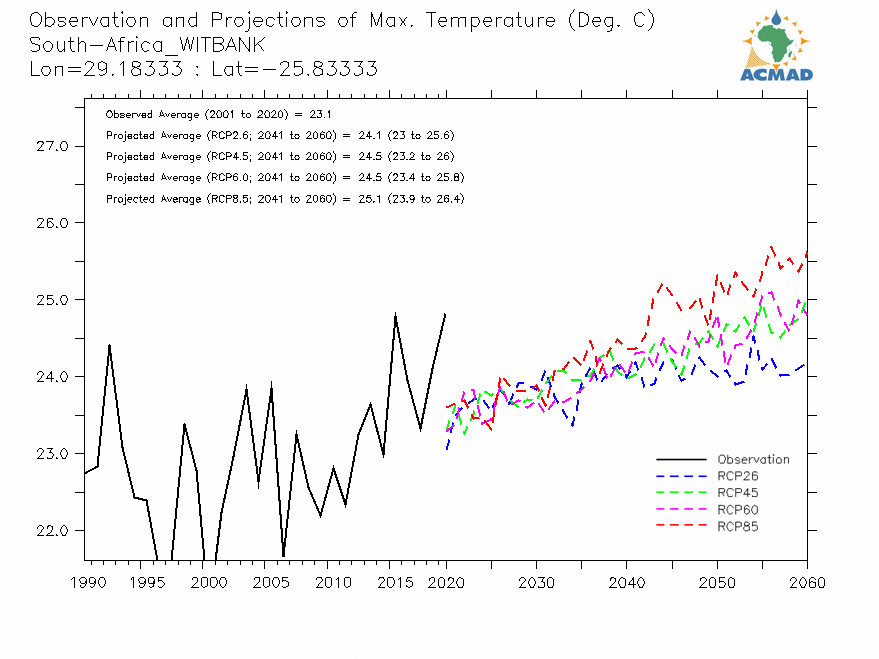 Observation and Projections of Max. Temperature (Deg. C)
South-Africa_WITBANK
Lon=29.18333 : Lat=-25.83333

ACMAD

Observed Average (2001 to 2020) = 23.1
Projected Average (RCP2.6; 2041 to 2060) = 24.1 (23 to 25.6)
Projected Average (RCP4.5; 2041 to 2060) = 24.5 (23.2 to 26)
Projected Average (RCP6.0; 2041 to 2060) = 24.5 (23.4 to 25.8)
Projected Average (RCP8.5; 2041 to 2060) = 25.1 (23.9 to 26.4)

27.0
26.0
25.0
24.0
23.0
22.0

Observation
RCP26
RCP45
RCP60
RCP85

1990 1995 2000 2005 2010 2015 2020 2030 2040 2050 2060